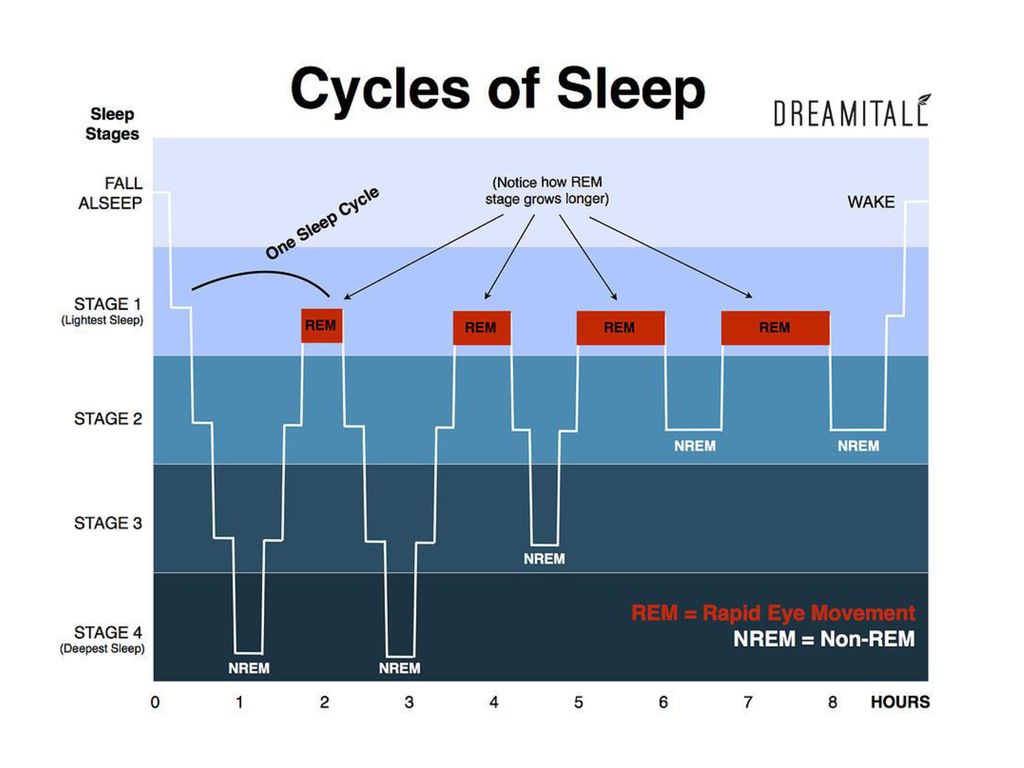 Cycles of Sleep

DREAMITALL

Sleep Stages

FALL ALSEEP

STAGE 1
(Lightest Sleep)

STAGE 2

STAGE 3

STAGE 4
(Deepest Sleep)

One Sleep Cycle

(Notice how REM stage grows longer)

WAKE

REM

REM

REM

REM

NREM

NREM

NREM

NREM

NREM

REM = Rapid Eye Movement
NREM = Non-REM

0 1 2 3 4 5 6 7 8 HOURS